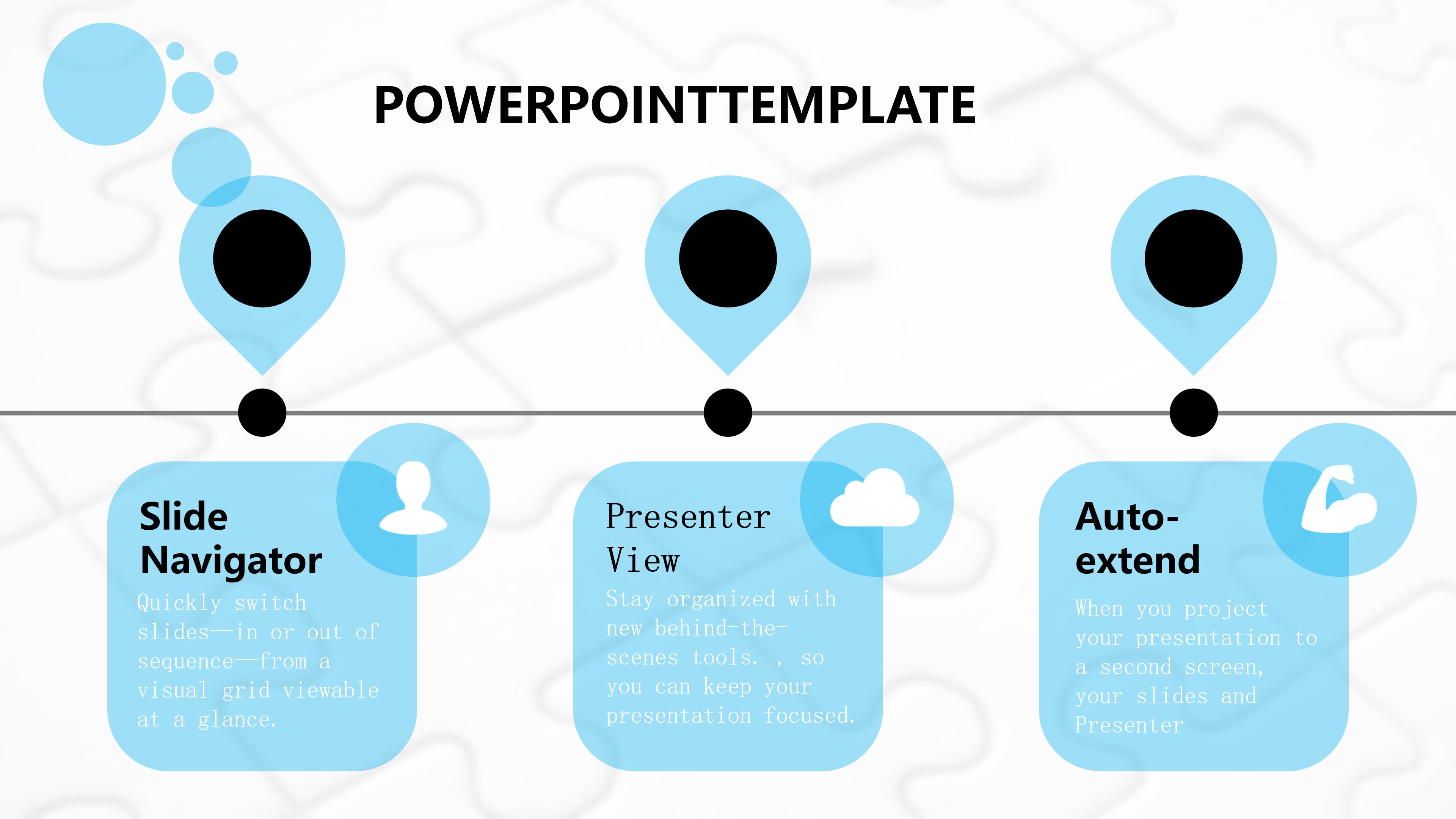 POWERPOINTTEMPLATE

Slide Navigator

Quickly switch slides—in or out of sequence—from a visual grid viewable at a glance.

Presenter View

Stay organized with new behind-the-scenes tools. , so you can keep your presentation focused.

Auto-extend

When you project your presentation to a second screen, your slides and Presenter